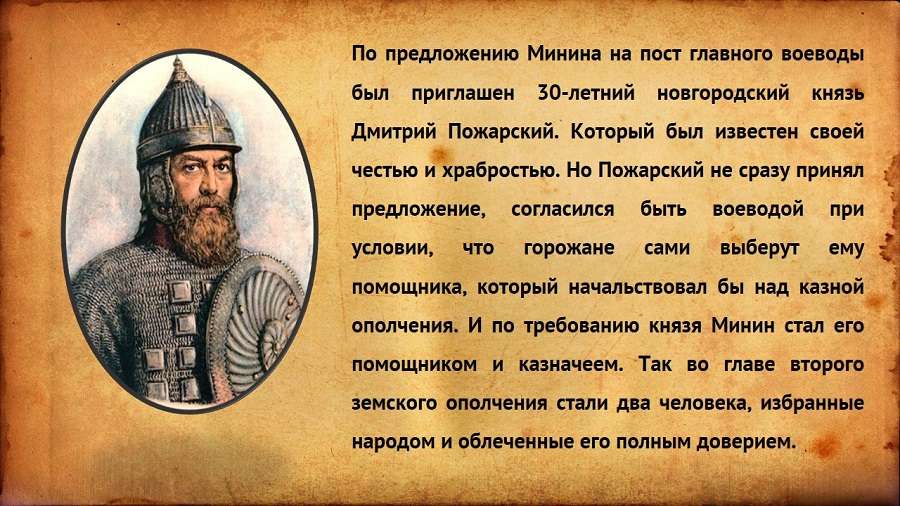 По предложению Минина на пост главного воеводы был приглашен 30-летний новгородский князь Дмитрий Пожарский. Который был известен своей честью и храбростью. Но Пожарский не сразу принял предложение, согласился быть воеводой при условии, что горожане сами выберут ему помощника, который начальствовал бы над казной ополчения. И по требованию князя Минин стал его помощником и казначеем. Так во главе второго земского ополчения стали два человека, избранные народом и облеченные его полным доверием.